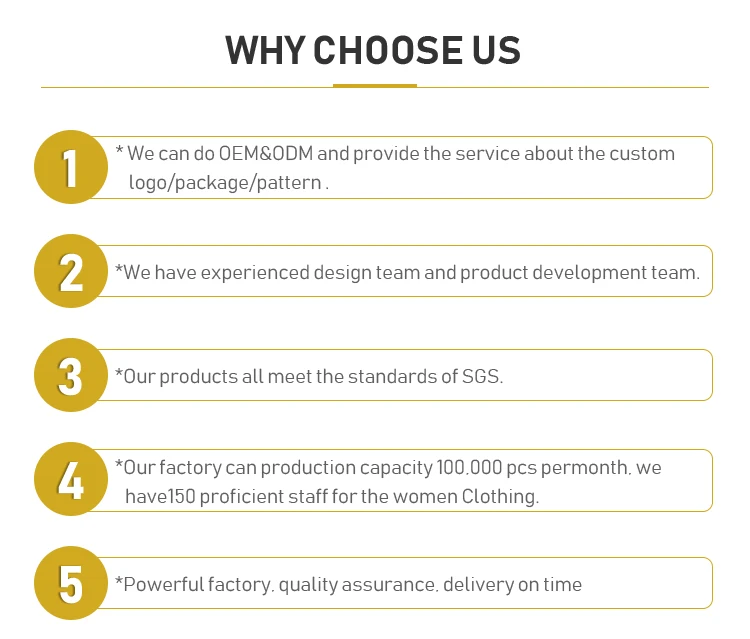 WHY CHOOSE US

1

* We can do OEM&ODM and provide the service about the custom logo/package/pattern .

2

*We have experienced design team and product development team.

3

*Our products all meet the standards of SGS.

4

*Our factory can production capacity 100,000 pcs permonth, we have150 proficient staff for the women Clothing.

5

*Powerful factory, quality assurance, delivery on time